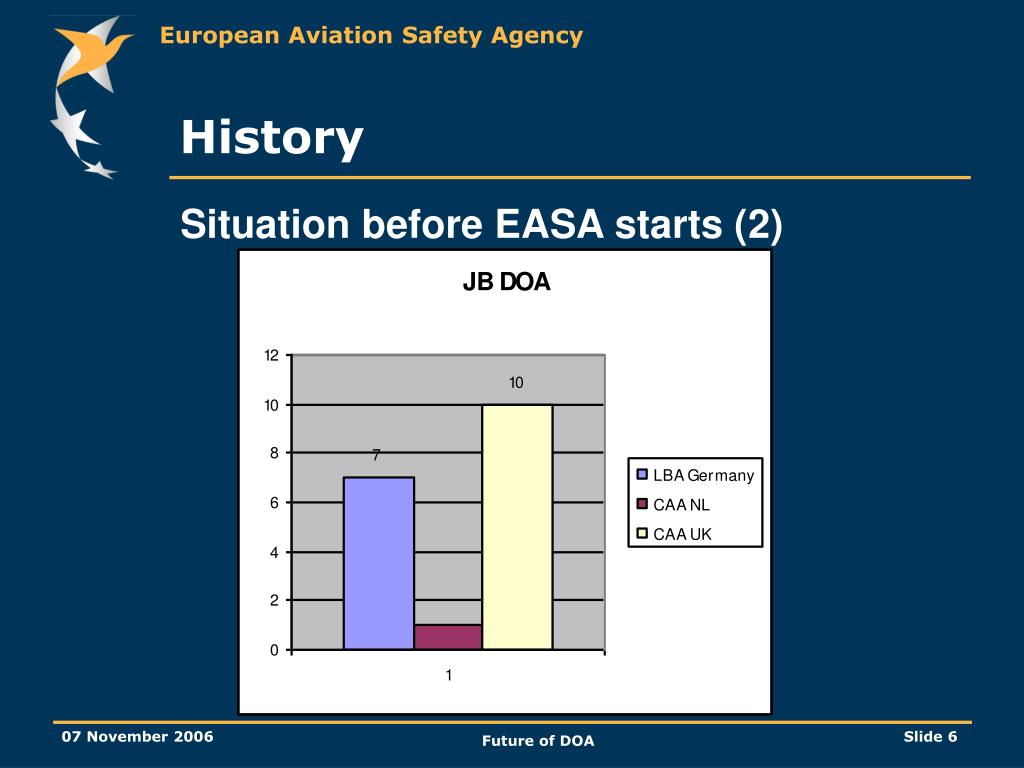 European Aviation Safety Agency

History

Situation before EASA starts (2)

JB DOA

12
10
8
6
4
2
0

7
10

1

LBA Germany
CAA NL
CAA UK

07 November 2006

Future of DOA

Slide 6